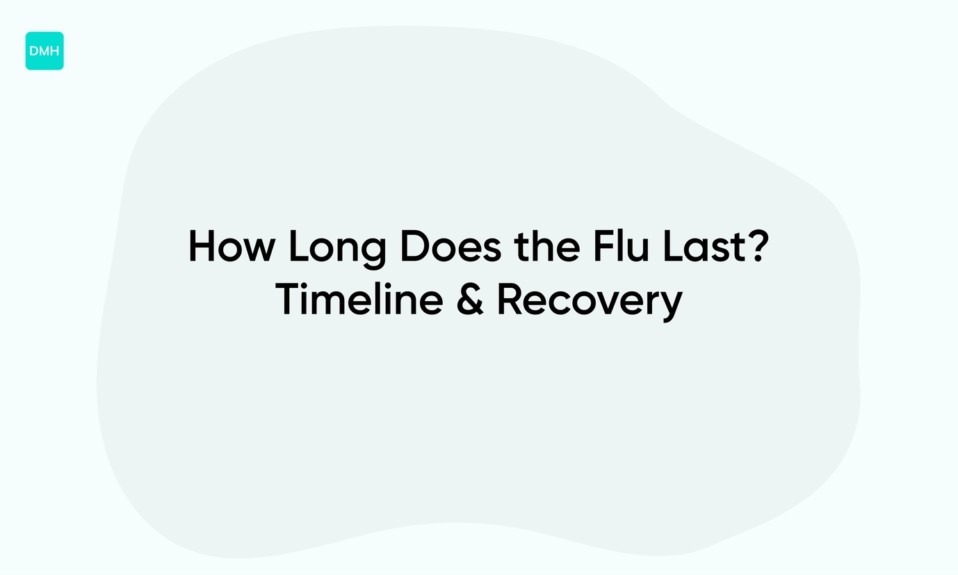 DMH

How Long Does the Flu Last? Timeline & Recovery